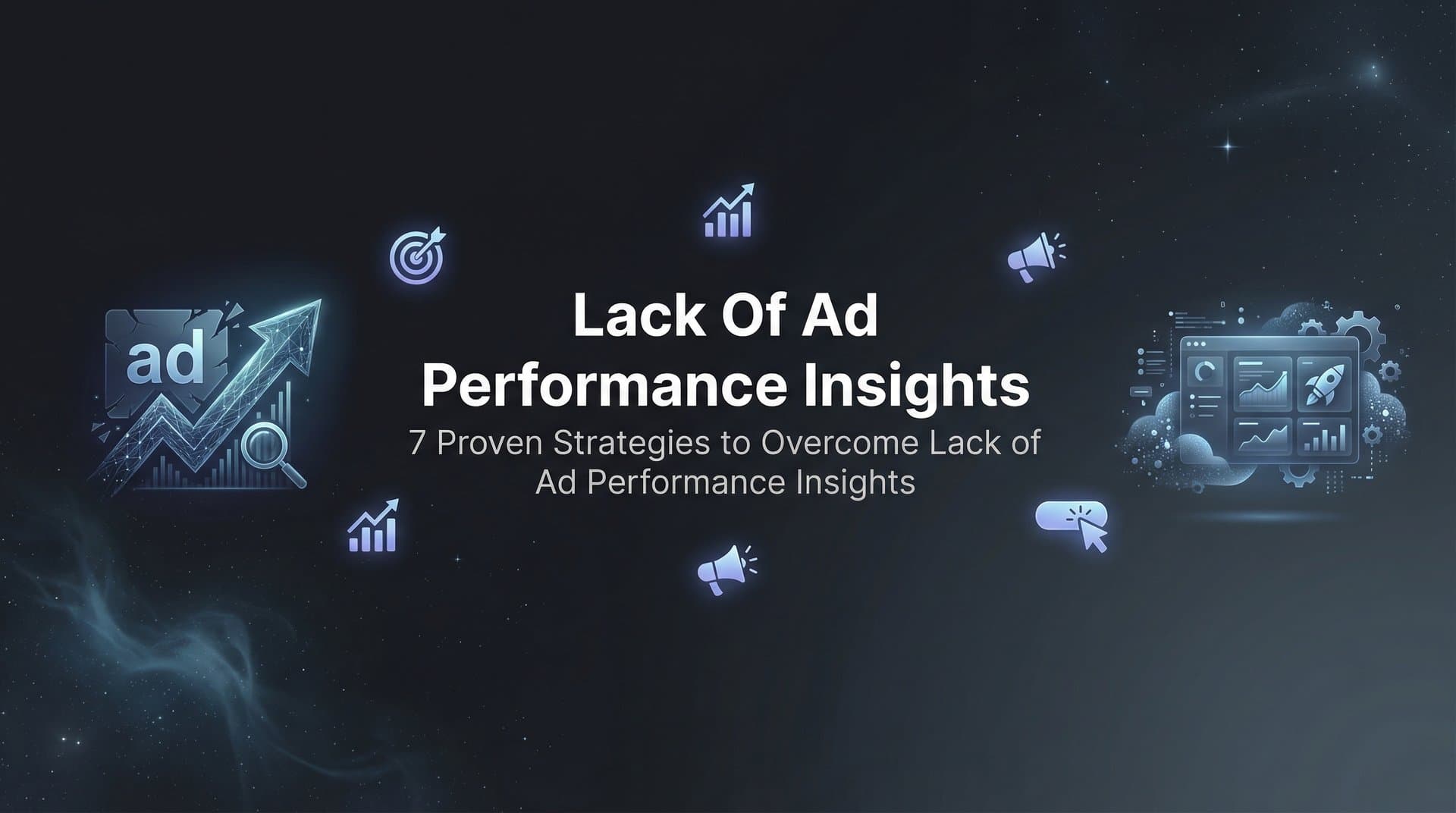 ad

Lack Of Ad Performance Insights

7 Proven Strategies to Overcome Lack of Ad Performance Insights